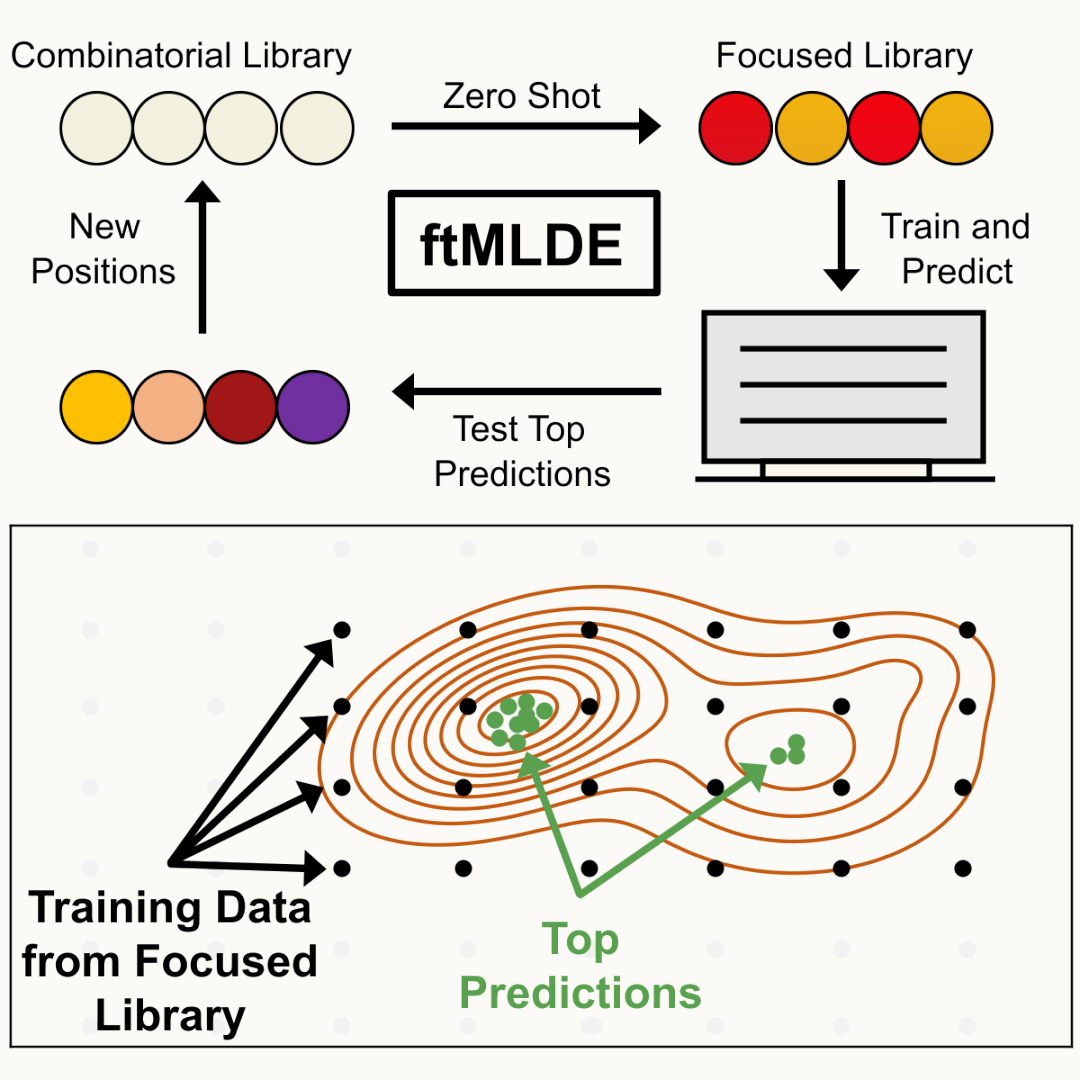 Combinatorial Library

Zero Shot

Focused Library

New Positions

ftMLDE

Train and Predict

Test Top Predictions

Training Data from Focused Library

Top Predictions